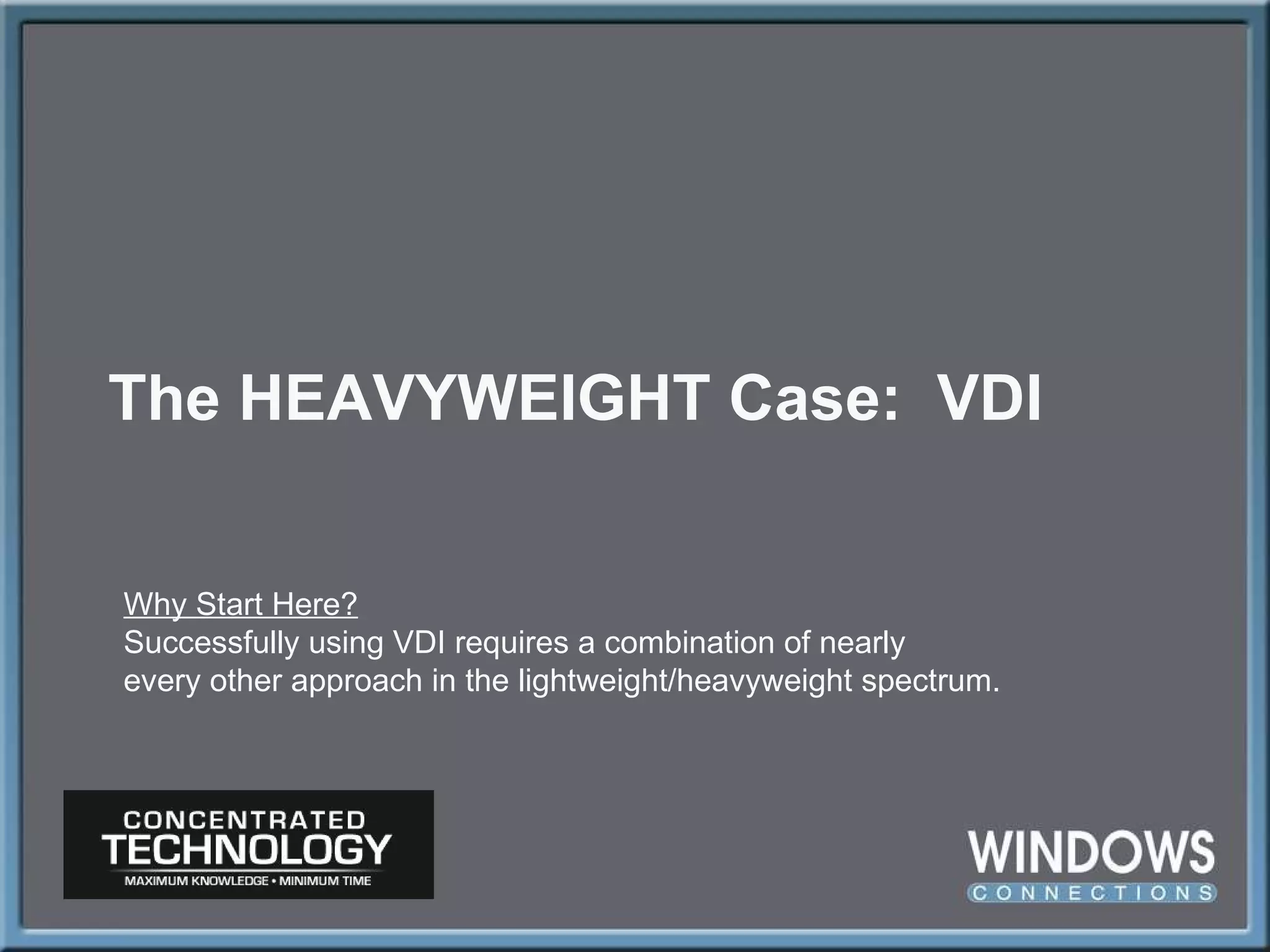 The HEAVYWEIGHT Case: VDI

Why Start Here?
Successfully using VDI requires a combination of nearly every other approach in the lightweight/heavyweight spectrum.

CONCENTRATED
TECHNOLOGY
MAXIMUM KNOWLEDGE • MINIMUM TIME

WINDOWS
CONNECTIONS